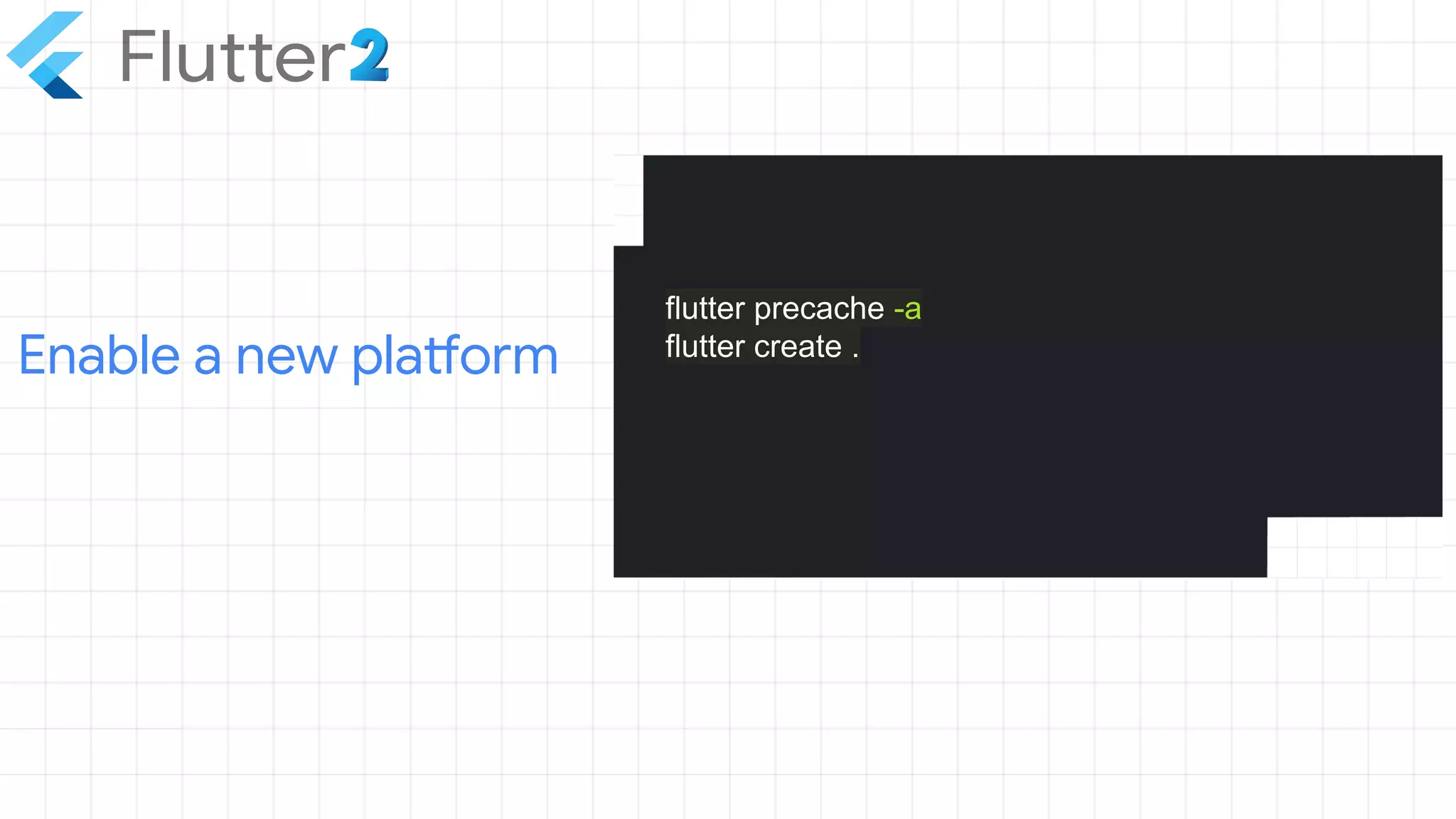 Flutter2

Enable a new platform

flutter precache -a
flutter create .